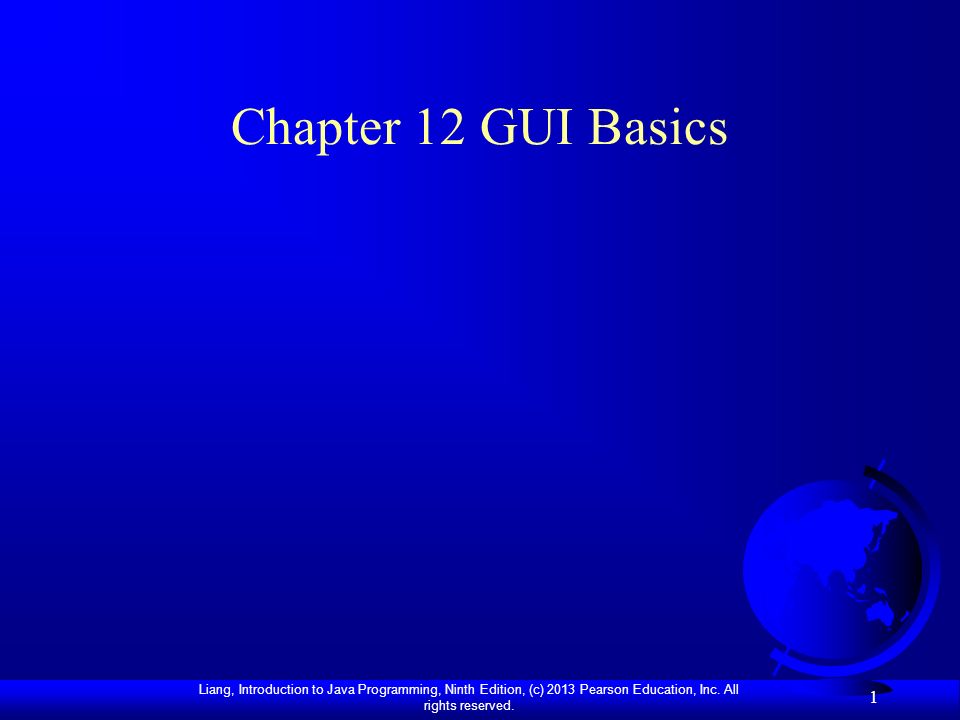 Chapter 12 GUI Basics

Liang, Introduction to Java Programming, Ninth Edition, (c) 2013 Pearson Education, Inc. All rights reserved.

1